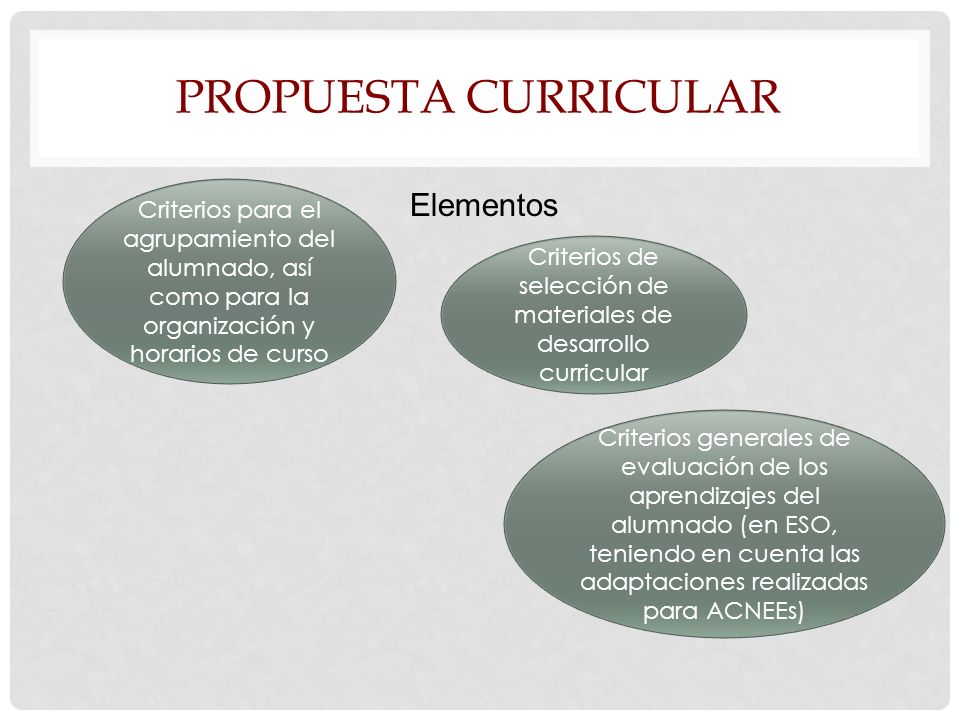 PROPUESTA CURRICULAR

Elementos

Criterios para el agrupamiento del alumnado, así como para la organización y horarios de curso

Criterios de selección de materiales de desarrollo curricular

Criterios generales de evaluación de los aprendizajes del alumnado (en ESO, teniendo en cuenta las adaptaciones realizadas para ACNEEs)